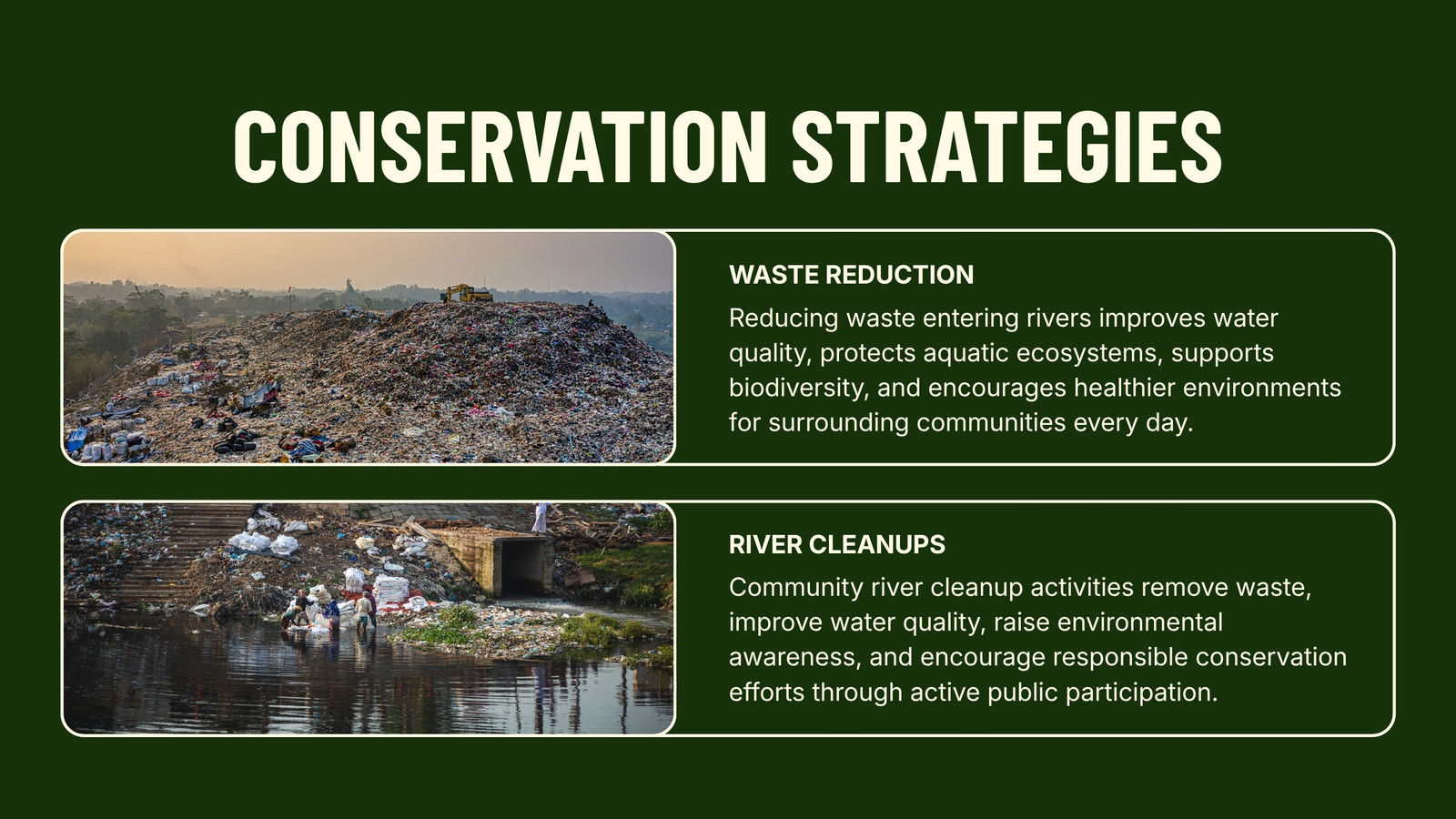 CONSERVATION STRATEGIES

WASTE REDUCTION

Reducing waste entering rivers improves water quality, protects aquatic ecosystems, supports biodiversity, and encourages healthier environments for surrounding communities every day.

RIVER CLEANUPS

Community river cleanup activities remove waste, improve water quality, raise environmental awareness, and encourage responsible conservation efforts through active public participation.